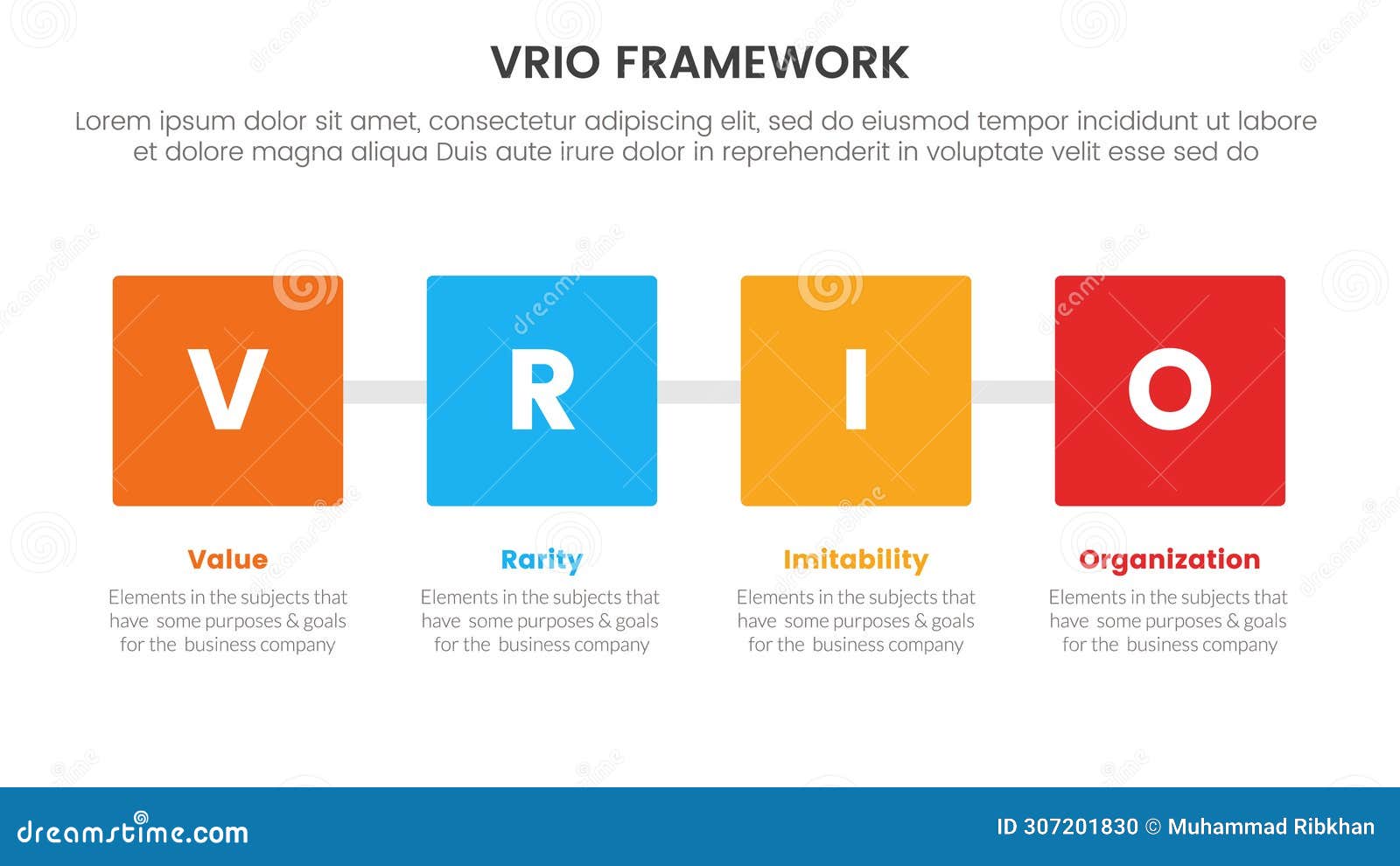 VRIO FRAMEWORK

Lorem ipsum dolor sit amet, consectetur adipiscing elit, sed do eiusmod tempor incididunt ut labore et dolore magna aliqua Duis aute irure dolor in reprehenderit in voluptate velit esse sed do

V

R

I

O

Value
Elements in the subjects that have some purposes & goals for the business company

Rarity
Elements in the subjects that have some purposes & goals for the business company

Imitability
Elements in the subjects that have some purposes & goals for the business company

Organization
Elements in the subjects that have some purposes & goals for the business company

dreamstime.com

ID 307201830 © Muhammad Ribkhan